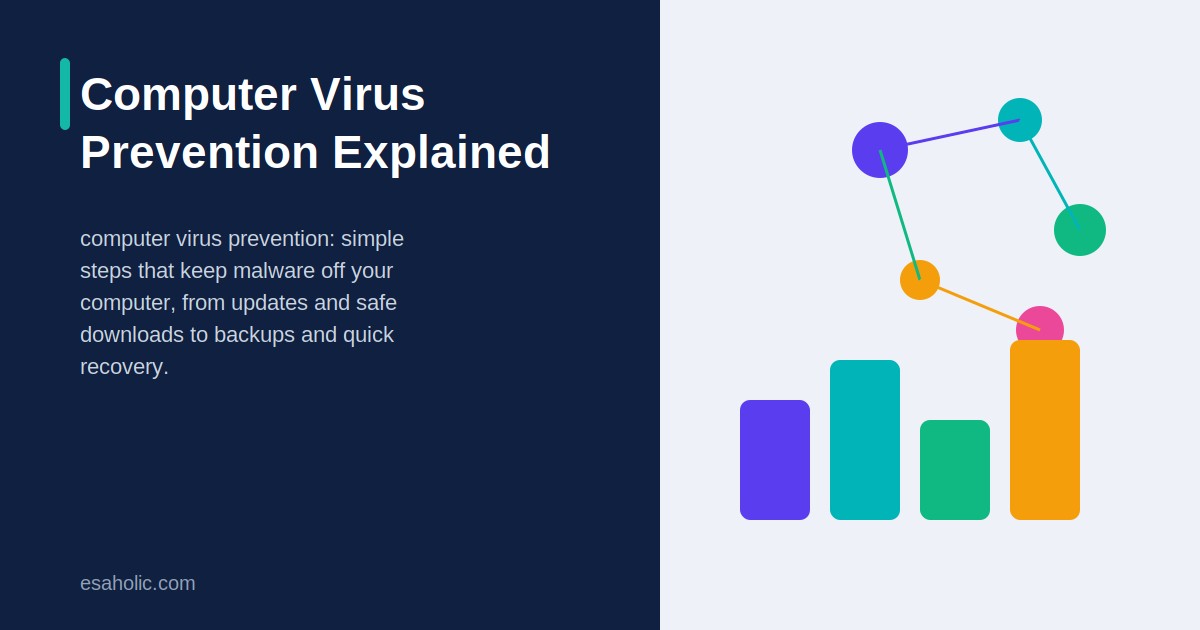 Computer Virus Prevention Explained

computer virus prevention: simple steps that keep malware off your computer, from updates and safe downloads to backups and quick recovery.

esaholic.com